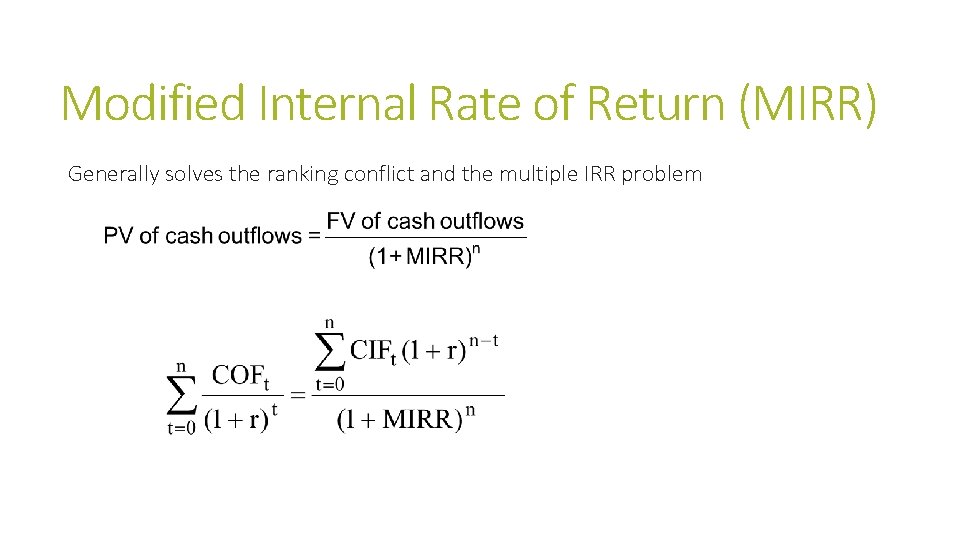 Modified Internal Rate of Return (MIRR)

Generally solves the ranking conflict and the multiple IRR problem

$\text{PV of cash outflows} = \frac{\text{FV of cash outflows}}{(1+\text{MIRR})^n}$

$\sum_{t=0}^{n} \frac{COF_t}{(1+r)^t} = \frac{\sum_{t=0}^{n} CIF_t (1+r)^{n-t}}{(1+MIRR)^n}$